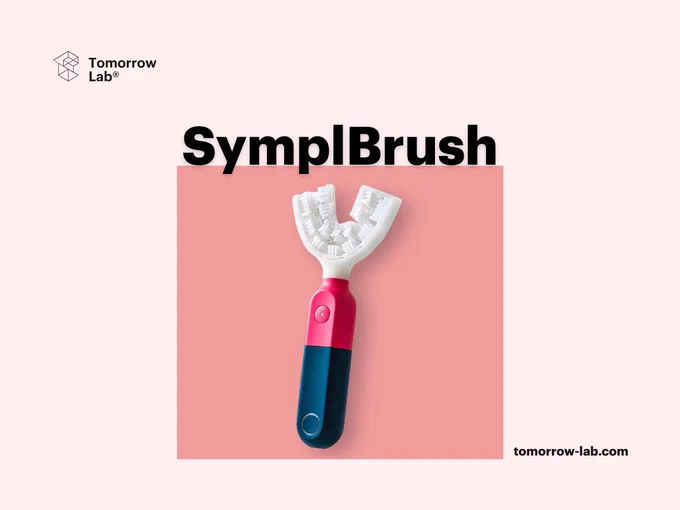 Tomorrow Lab®

SymplBrush

tomorrow-lab.com